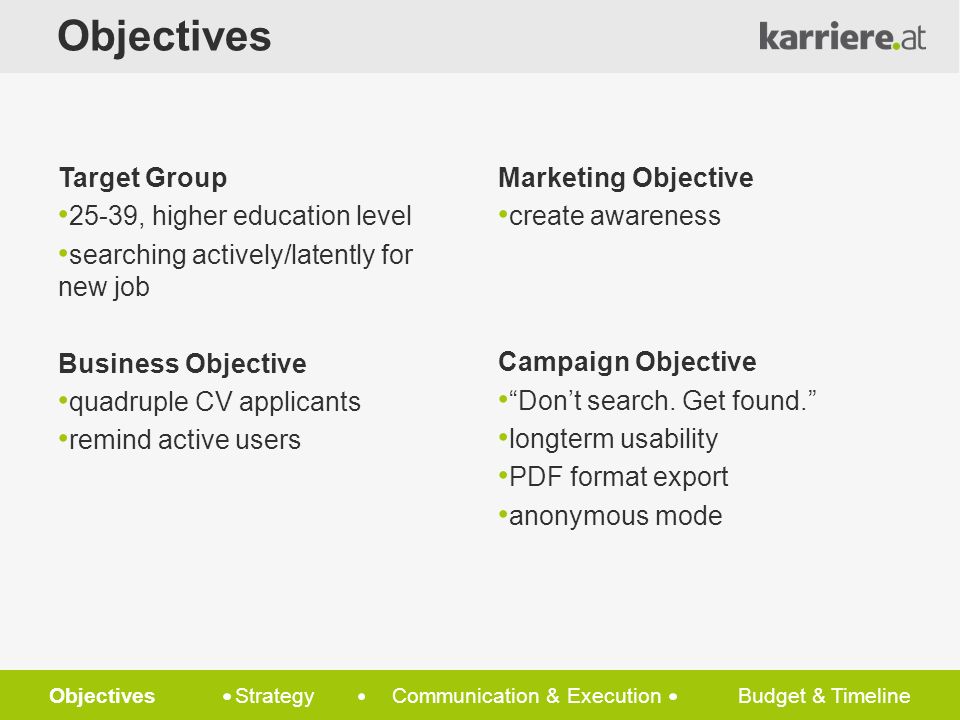 Objectives

karriere.at

Target Group
•25-39, higher education level
•searching actively/latently for new job

Business Objective
•quadruple CV applicants
•remind active users

Marketing Objective
•create awareness

Campaign Objective
•“Don’t search. Get found.”
•longterm usability
•PDF format export
•anonymous mode

Objectives • Strategy • Communication & Execution • Budget & Timeline